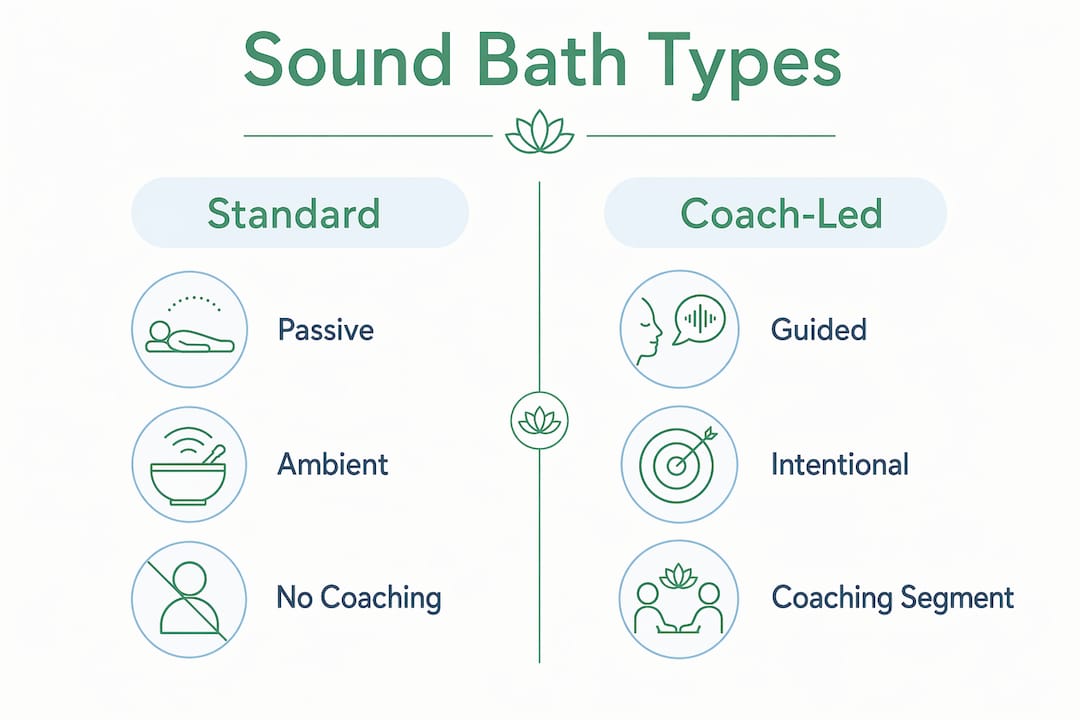 Sound Bath Types

Standard

Passive

Ambient

No Coaching

Coach-Led

Guided

Intentional

Coaching Segment